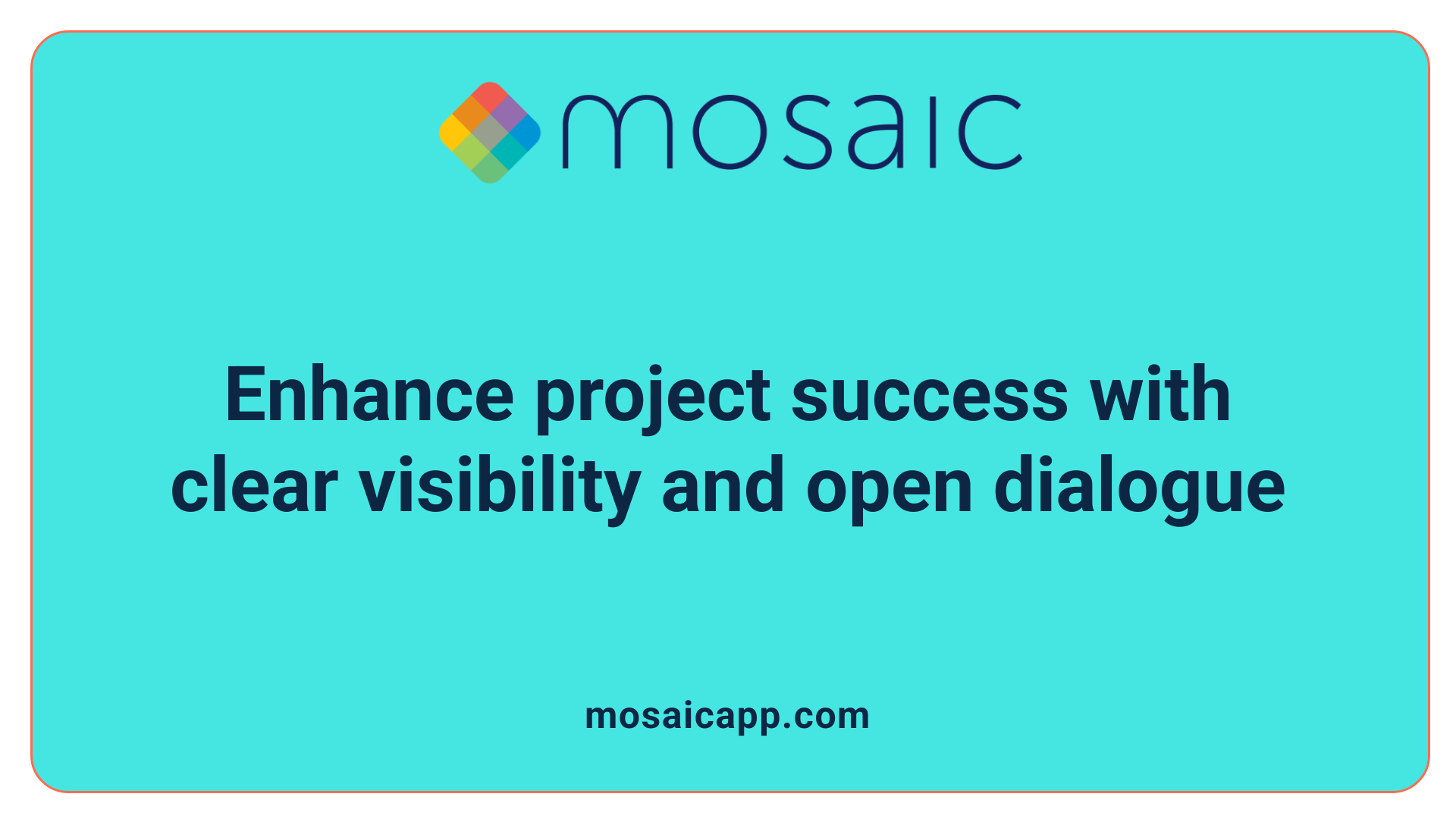 mosaic

Enhance project success with clear visibility and open dialogue

mosaicapp.com